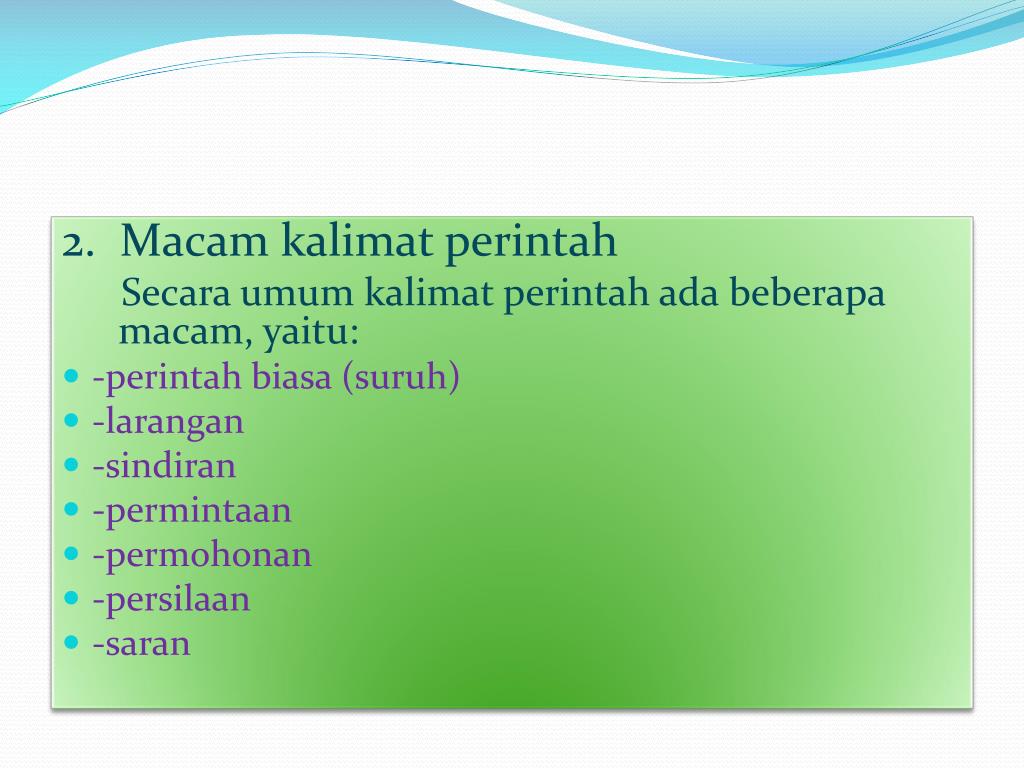 2. Macam kalimat perintah

Secara umum kalimat perintah ada beberapa macam, yaitu:

- -perintah biasa (suruh)
- -larangan
- -sindiran
- -permintaan
- -permohonan
- -persilaan
- -saran